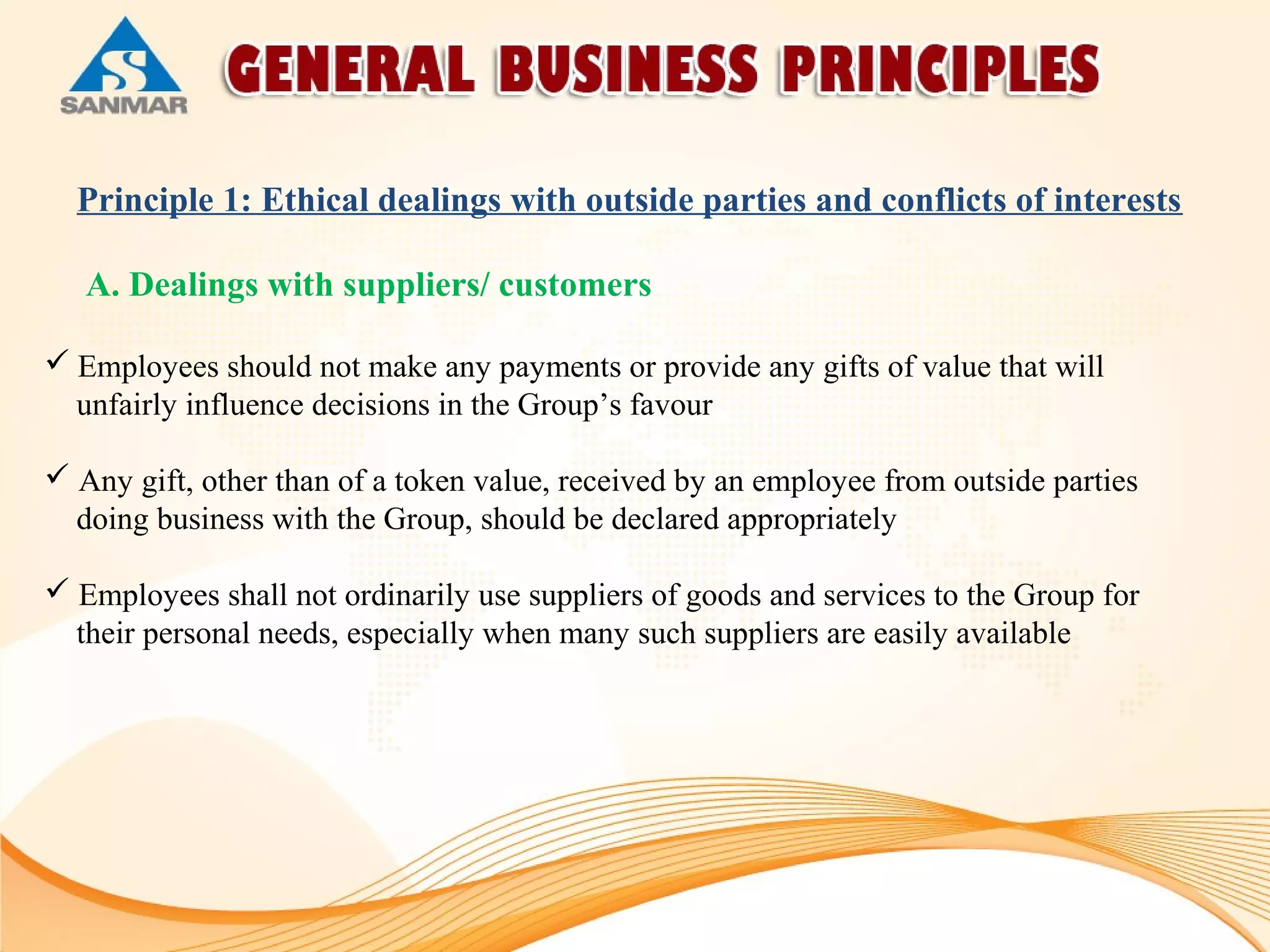 SANMAR

GENERAL BUSINESS PRINCIPLES

Principle 1: Ethical dealings with outside parties and conflicts of interests

A. Dealings with suppliers/ customers

✓ Employees should not make any payments or provide any gifts of value that will unfairly influence decisions in the Group’s favour

✓ Any gift, other than of a token value, received by an employee from outside parties doing business with the Group, should be declared appropriately

✓ Employees shall not ordinarily use suppliers of goods and services to the Group for their personal needs, especially when many such suppliers are easily available